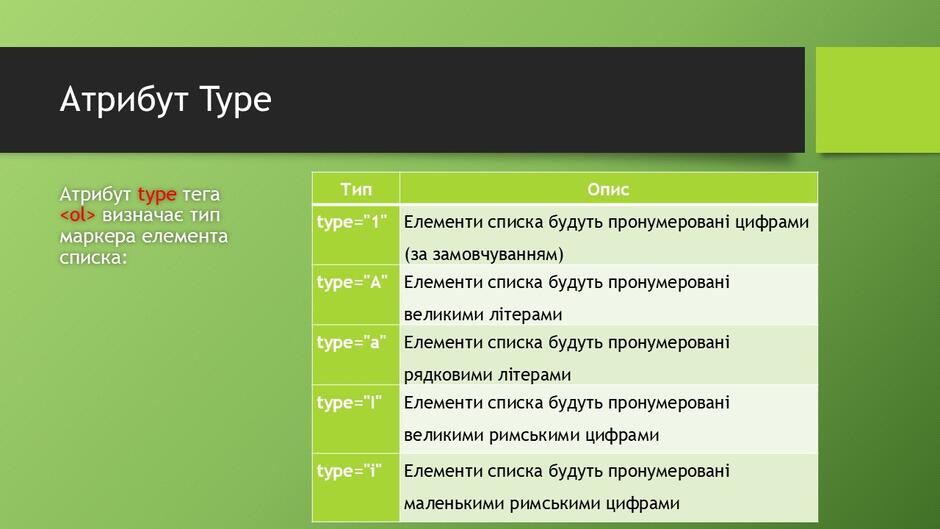 Атрибут Type

Атрибут type тега <ol> визначає тип маркера елемента списка:

| Тип | Опис |
|---|---|
| type="1" | Елементи списка будуть пронумеровані цифрами (за замовчуванням) |
| type="A" | Елементи списка будуть пронумеровані великими літерами |
| type="a" | Елементи списка будуть пронумеровані рядковими літерами |
| type="I" | Елементи списка будуть пронумеровані великими римськими цифрами |
| type="i" | Елементи списка будуть пронумеровані маленькими римськими цифрами |